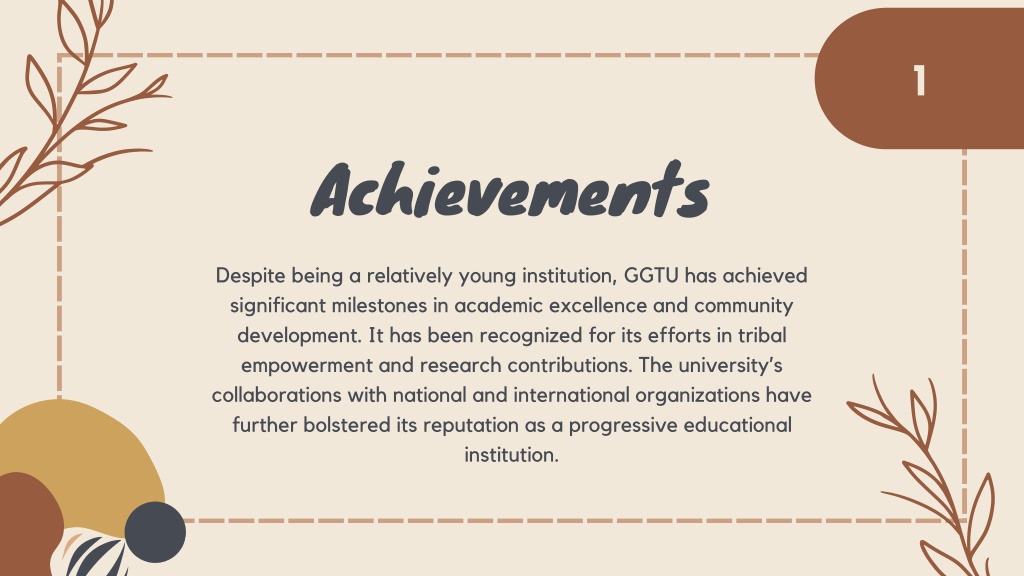 1

Achievements

Despite being a relatively young institution, GGTU has achieved significant milestones in academic excellence and community development. It has been recognized for its efforts in tribal empowerment and research contributions. The university's collaborations with national and international organizations have further bolstered its reputation as a progressive educational institution.